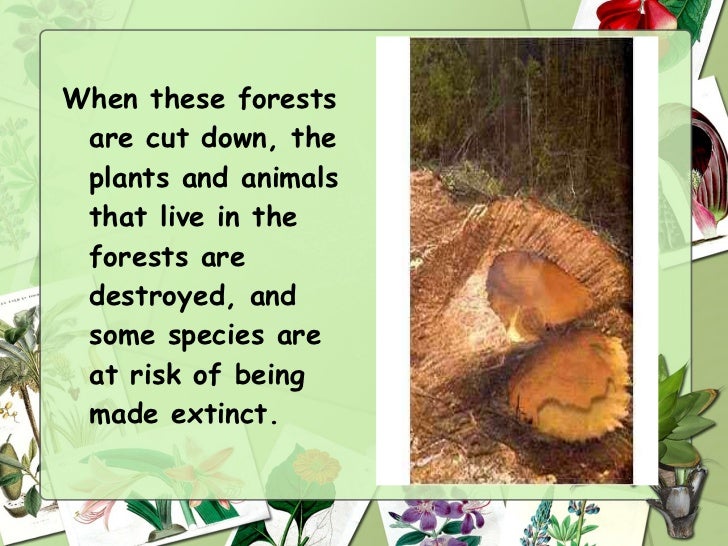 When these forests are cut down, the plants and animals that live in the forests are destroyed, and some species are at risk of being made extinct.